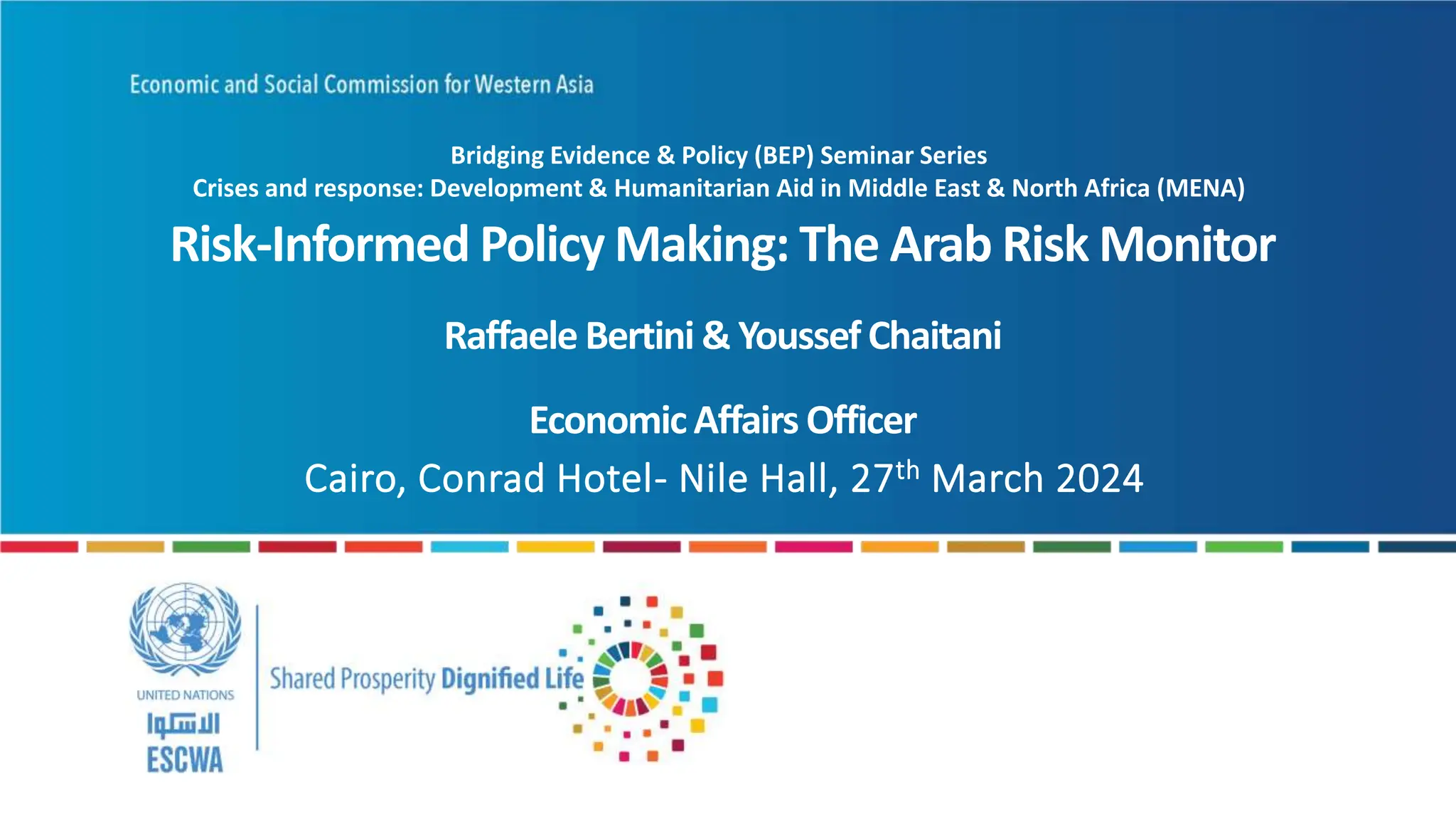 Economic and Social Commission for Western Asia

Bridging Evidence & Policy (BEP) Seminar Series
Crises and response: Development & Humanitarian Aid in Middle East & North Africa (MENA)

Risk-Informed Policy Making: The Arab Risk Monitor

Raffaele Bertini & Youssef Chaitani

Economic Affairs Officer

Cairo, Conrad Hotel- Nile Hall, 27$^{th}$ March 2024

UNITED NATIONS
الاسكوا
ESCWA

Shared Prosperity Dignified Life